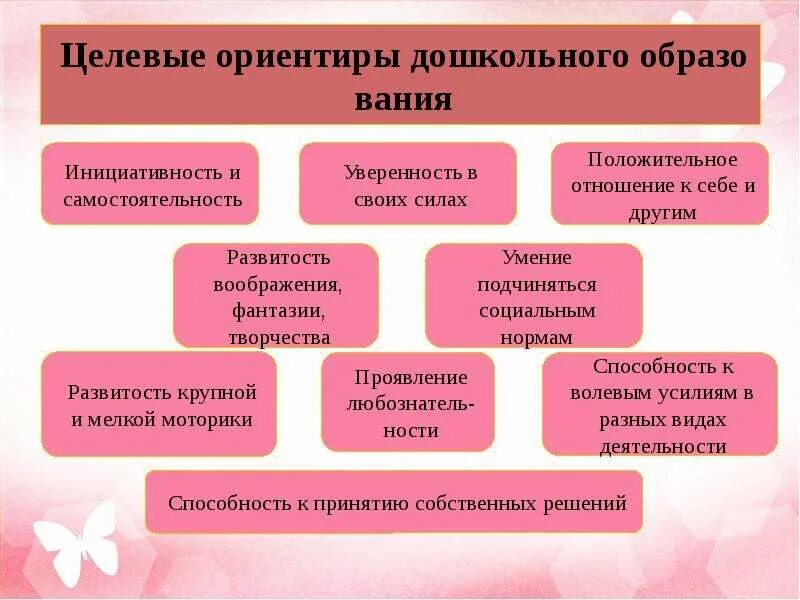 Целевые ориентиры дошкольного образо вания

Инициативность и самостоятельность

Уверенность в своих силах

Положительное отношение к себе и другим

Развитость воображения, фантазии, творчества

Умение подчиняться социальным нормам

Развитость крупной и мелкой моторики

Проявление любознательности

Способность к волевым усилиям в разных видах деятельности

Способность к принятию собственных решений